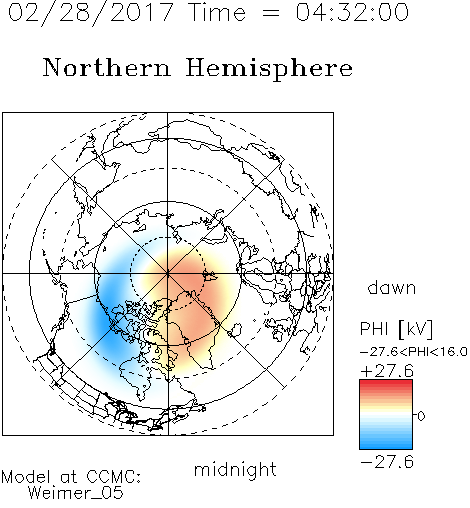 02/28/2017 Time = 04:32:00

Northern Hemisphere

dawn

PHI [kV]
-27.6<PHI<16.0
+27.6
0
-27.6

midnight

Model at CCMC:
Weimer_05